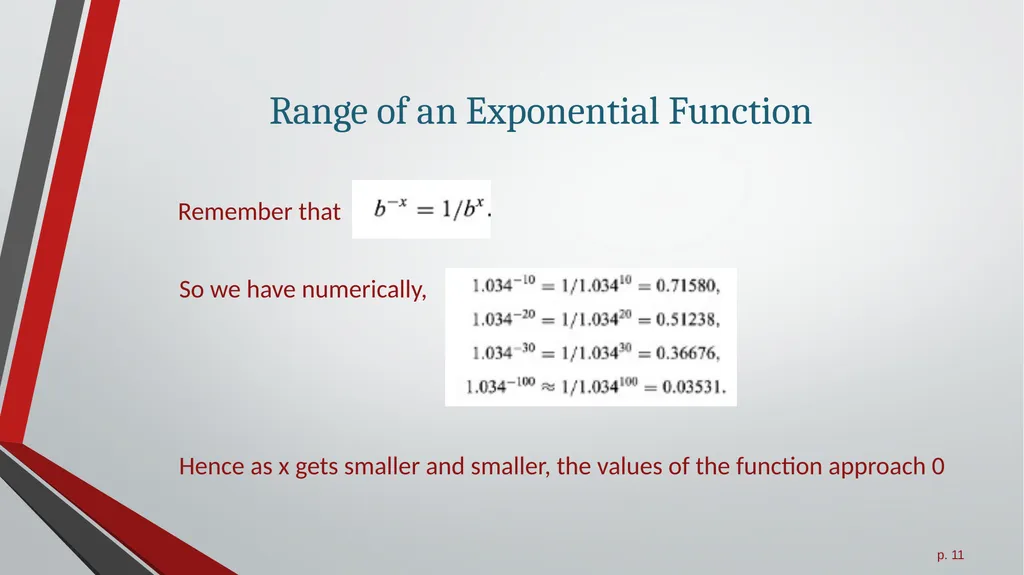 Range of an Exponential Function

Remember that $b^{-x} = 1/b^x$.

So we have numerically, $1.034^{-10} = 1/1.034^{10} = 0.71580,$
$1.034^{-20} = 1/1.034^{20} = 0.51238,$
$1.034^{-30} = 1/1.034^{30} = 0.36676,$
$1.034^{-100} \approx 1/1.034^{100} = 0.03531.$

Hence as x gets smaller and smaller, the values of the function approach 0

p. 11